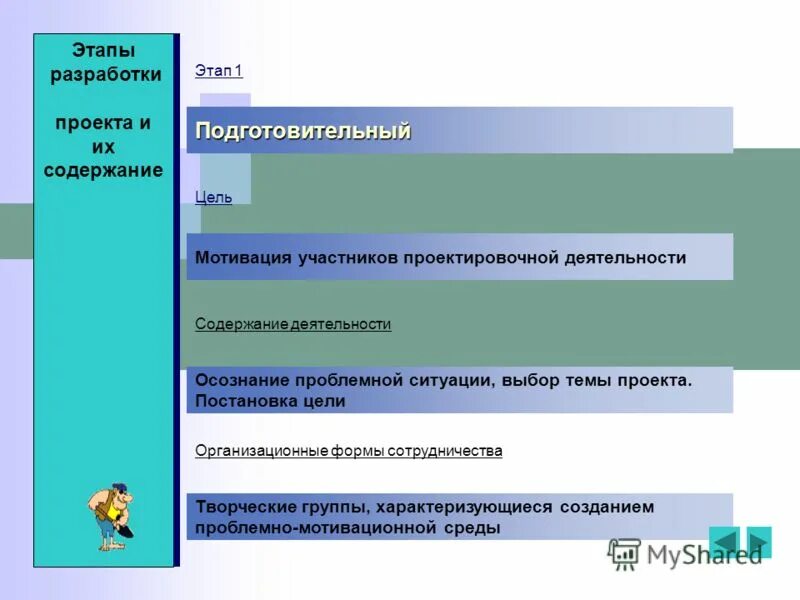 Этапы разработки

проекта и их содержание

Этап 1

Подготовительный

Цель

Мотивация участников проектировочной деятельности

Содержание деятельности

Осознание проблемной ситуации, выбор темы проекта. Постановка цели

Организационные формы сотрудничества

Творческие группы, характеризующиеся созданием проблемно-мотивационной среды

MyShared